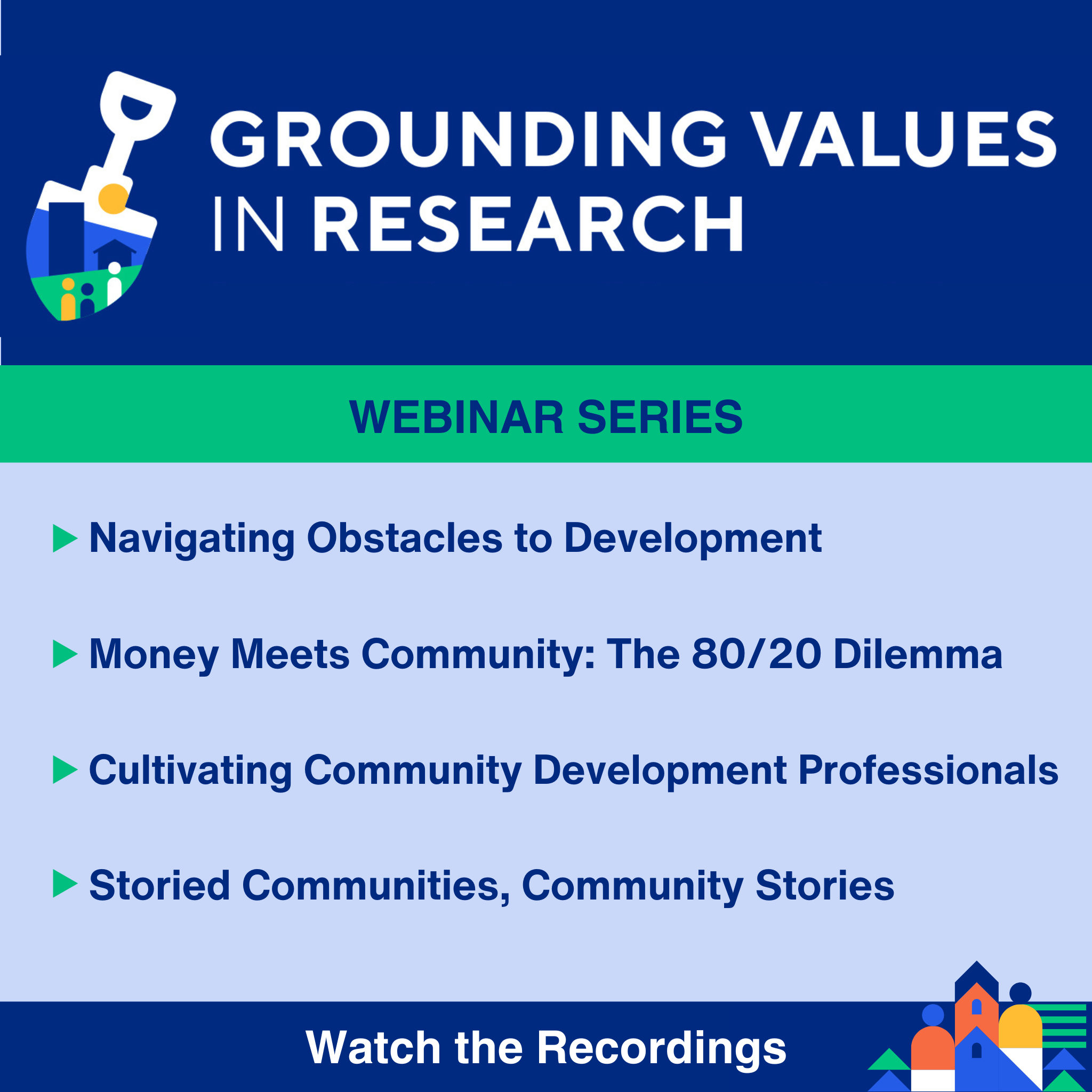 GROUNDING VALUES IN RESEARCH

WEBINAR SERIES

Navigating Obstacles to Development

Money Meets Community: The 80/20 Dilemma

Cultivating Community Development Professionals

Storied Communities, Community Stories

Watch the Recordings